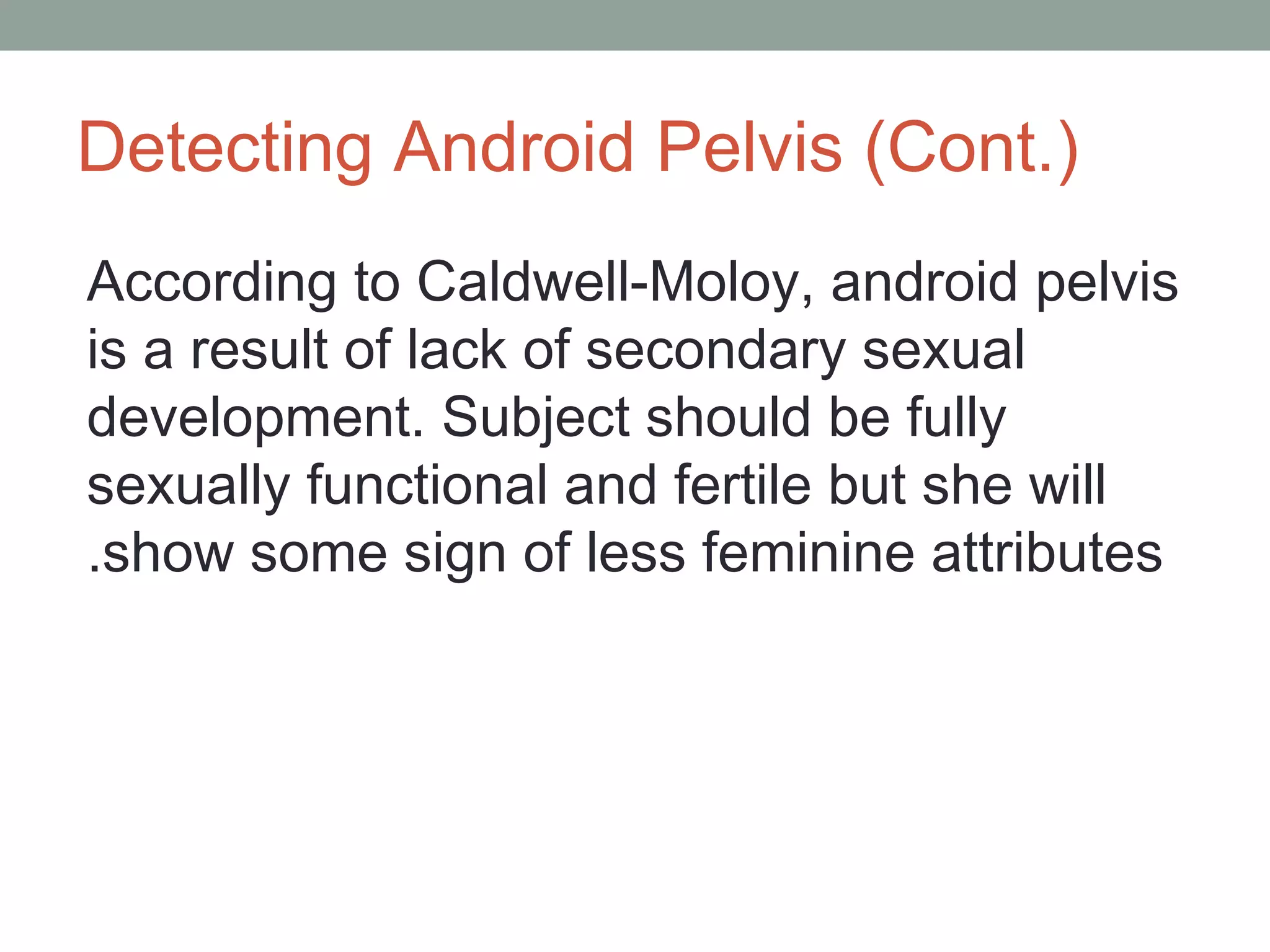 Detecting Android Pelvis (Cont.)

According to Caldwell-Moloy, android pelvis is a result of lack of secondary sexual development. Subject should be fully sexually functional and fertile but she will .show some sign of less feminine attributes